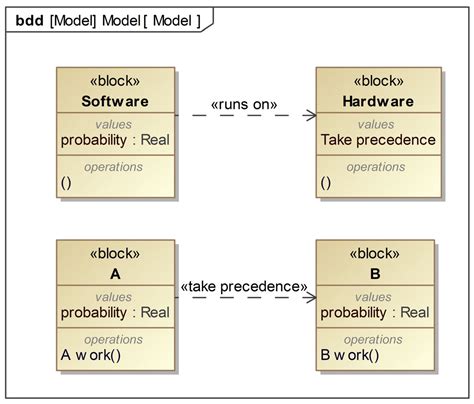 bdd [Model] Model [ Model ]

«block»
Software
values
probability : Real
operations
()

«runs on»

«block»
Hardware
values
Take precedence
operations
()

«block»
A
values
probability : Real
operations
A work()

«take precedence»

«block»
B
values
probability : Real
operations
B work()